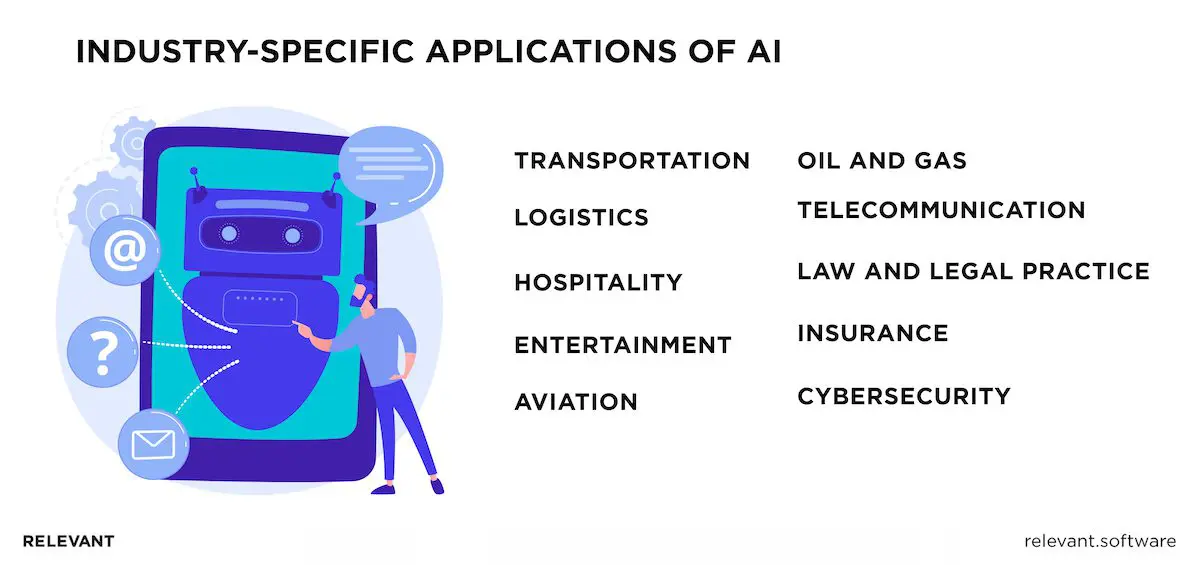 INDUSTRY-SPECIFIC APPLICATIONS OF AI

@

?

TRANSPORTATION

LOGISTICS

HOSPITALITY

ENTERTAINMENT

AVIATION

OIL AND GAS

TELECOMMUNICATION

LAW AND LEGAL PRACTICE

INSURANCE

CYBERSECURITY

RELEVANT

relevant.software